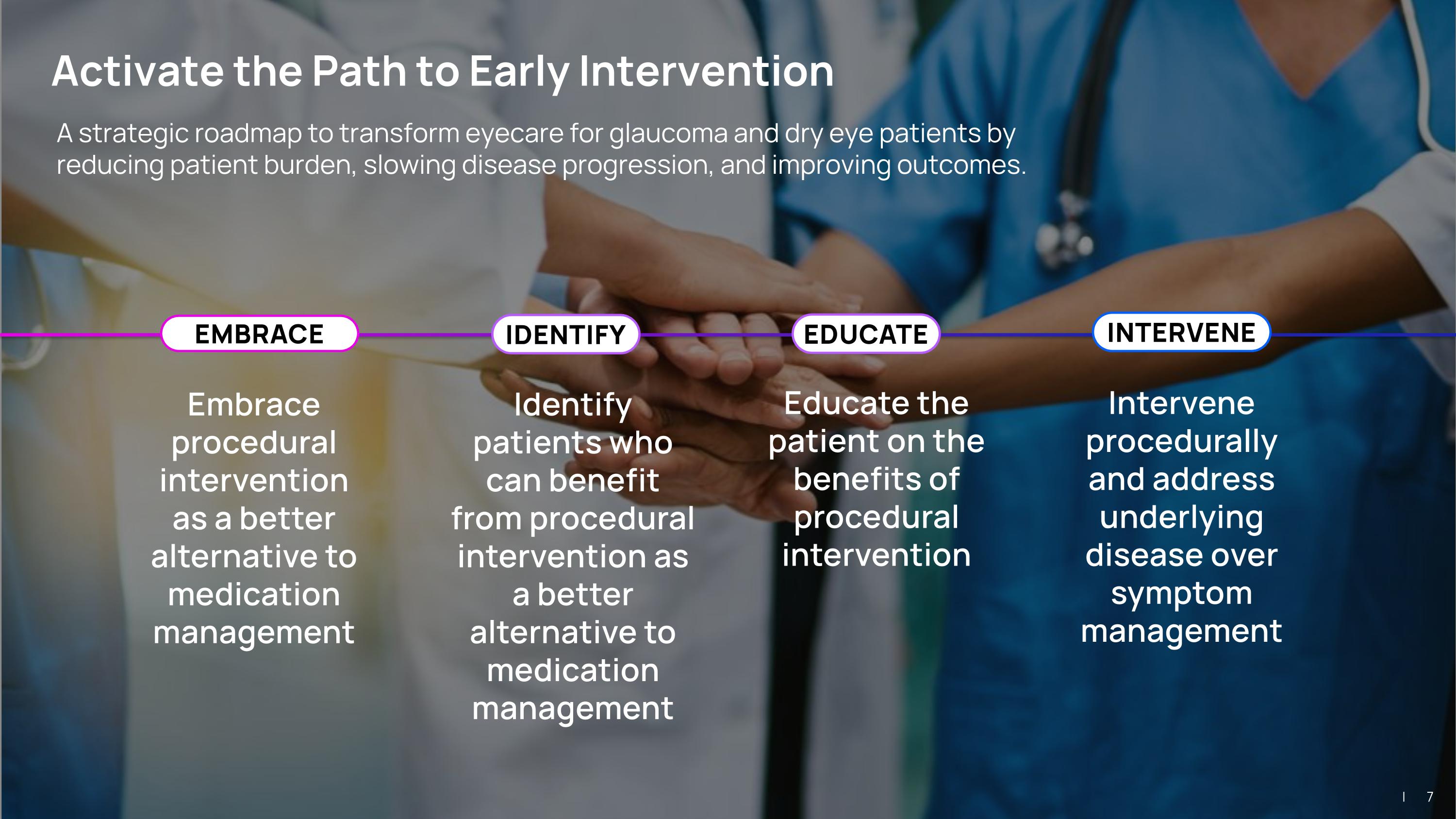 Activate the Path to Early Intervention

A strategic roadmap to transform eyecare for glaucoma and dry eye patients by reducing patient burden, slowing disease progression, and improving outcomes.

EMBRACE

Embrace procedural intervention as a better alternative to medication management

IDENTIFY

Identify patients who can benefit from procedural intervention as a better alternative to medication management

EDUCATE

Educate the patient on the benefits of procedural intervention

INTERVENE

Intervene procedurally and address underlying disease over symptom management

| 7